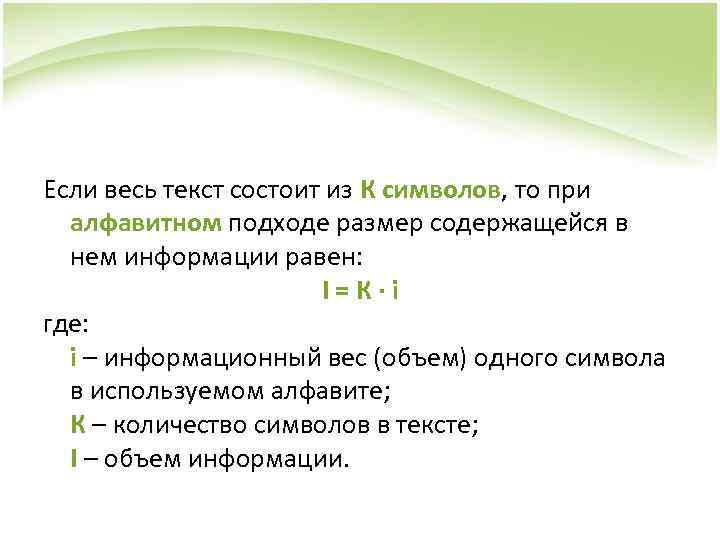 Если весь текст состоит из К символов, то при алфавитном подходе размер содержащейся в нем информации равен:

$I = K \cdot i$

где:

i – информационный вес (объем) одного символа в используемом алфавите;

К – количество символов в тексте;

I – объем информации.